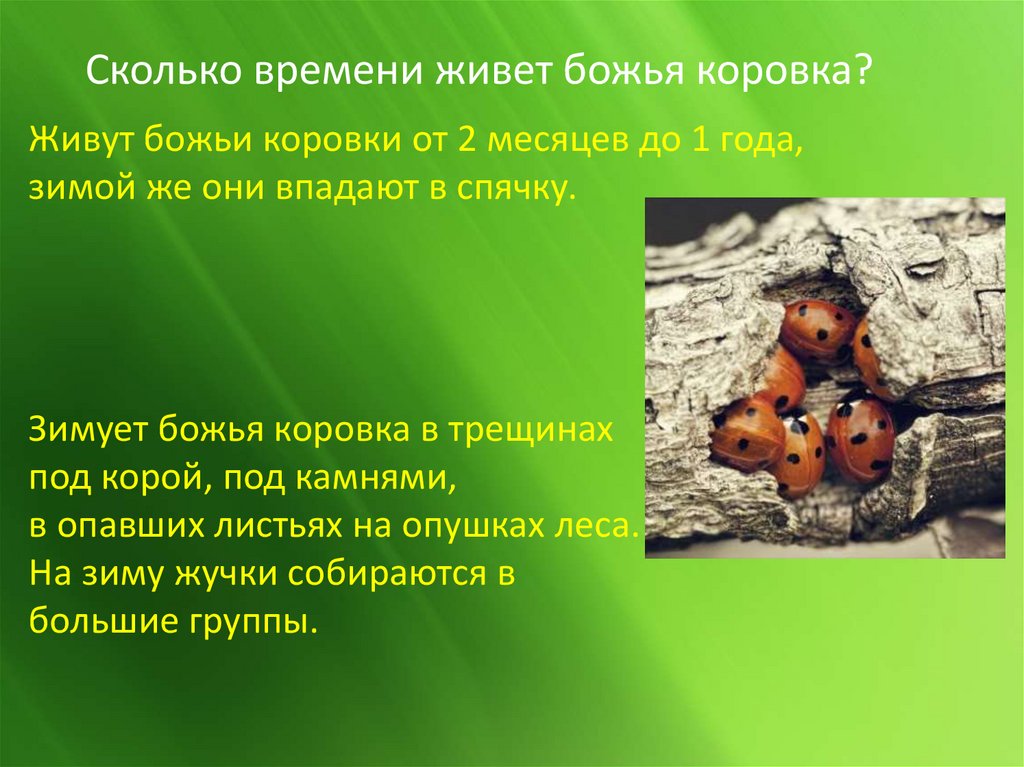 Сколько времени живет божья коровка?

Живут божьи коровки от 2 месяцев до 1 года, зимой же они впадают в спячку.

Зимует божья коровка в трещинах под корой, под камнями, в опавших листьях на опушках леса. На зиму жучки собираются в большие группы.